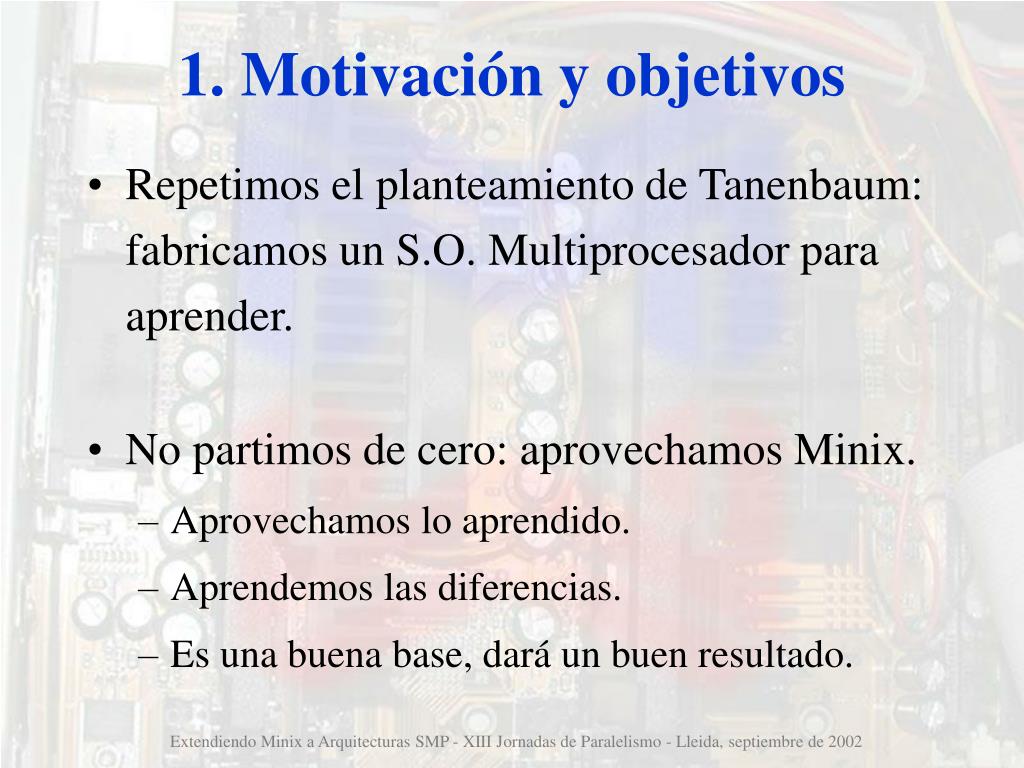 1. Motivación y objetivos

• Repetimos el planteamiento de Tanenbaum: fabricamos un S.O. Multiprocesador para aprender.

• No partimos de cero: aprovechamos Minix.
– Aprovechamos lo aprendido.
– Aprendemos las diferencias.
– Es una buena base, dará un buen resultado.

Extendiendo Minix a Arquitecturas SMP - XIII Jornadas de Paralelismo - Lleida, septiembre de 2002